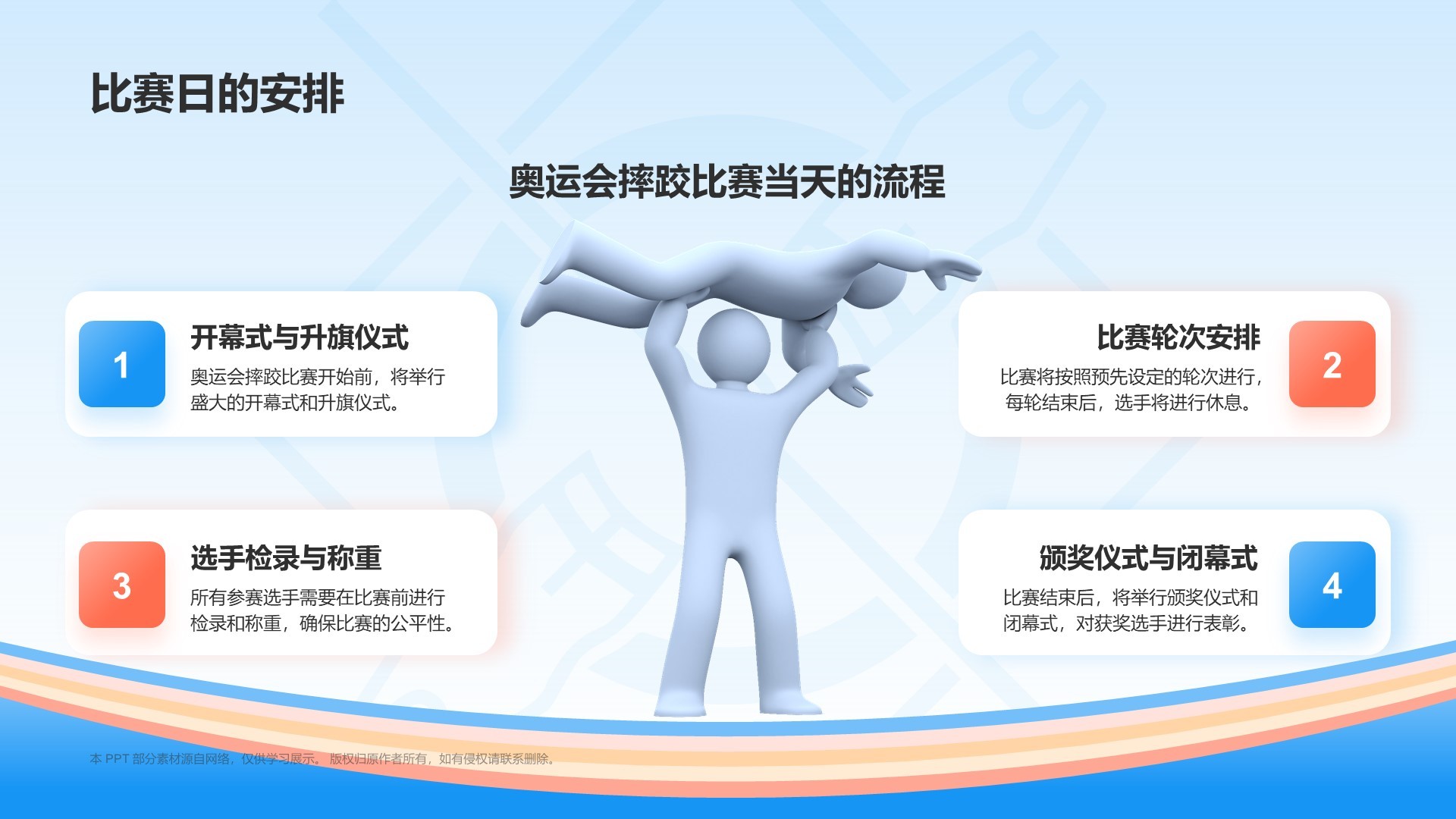 比赛日的安排

奥运会摔跤比赛当天的流程

1

开幕式与升旗仪式

奥运会摔跤比赛开始前，将举行盛大的开幕式和升旗仪式。

比赛轮次安排

比赛将按照预先设定的轮次进行，每轮结束后，选手将进行休息。

2

3

选手检录与称重

所有参赛选手需要在比赛前进行检录和称重，确保比赛的公平性。

颁奖仪式与闭幕式

比赛结束后，将举行颁奖仪式和闭幕式，对获奖选手进行表彰。

4

本 PPT 部分素材源自网络，仅供学习展示。 版权归原作者所有，如有侵权请联系删除。